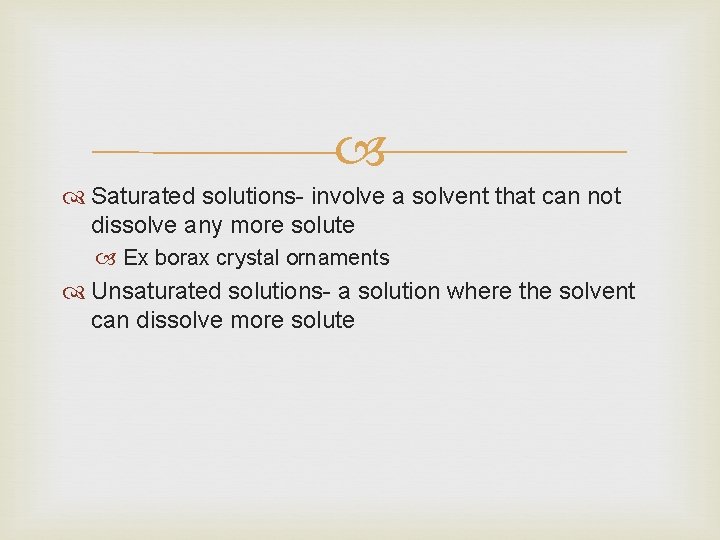 Saturated solutions- involve a solvent that can not dissolve any more solute

Ex borax crystal ornaments

Unsaturated solutions- a solution where the solvent can dissolve more solute